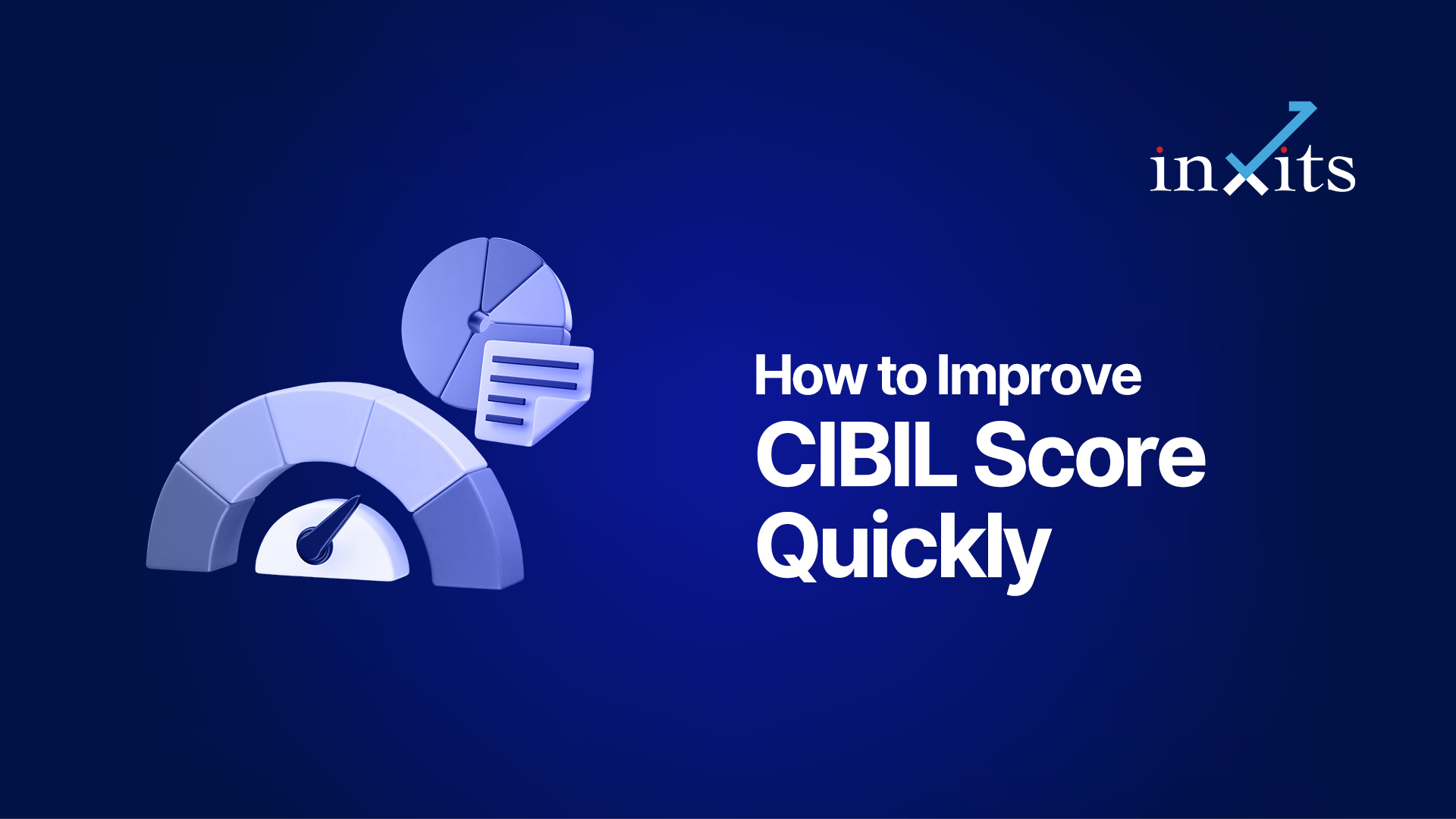 inxits

How to Improve
CIBIL Score
Quickly